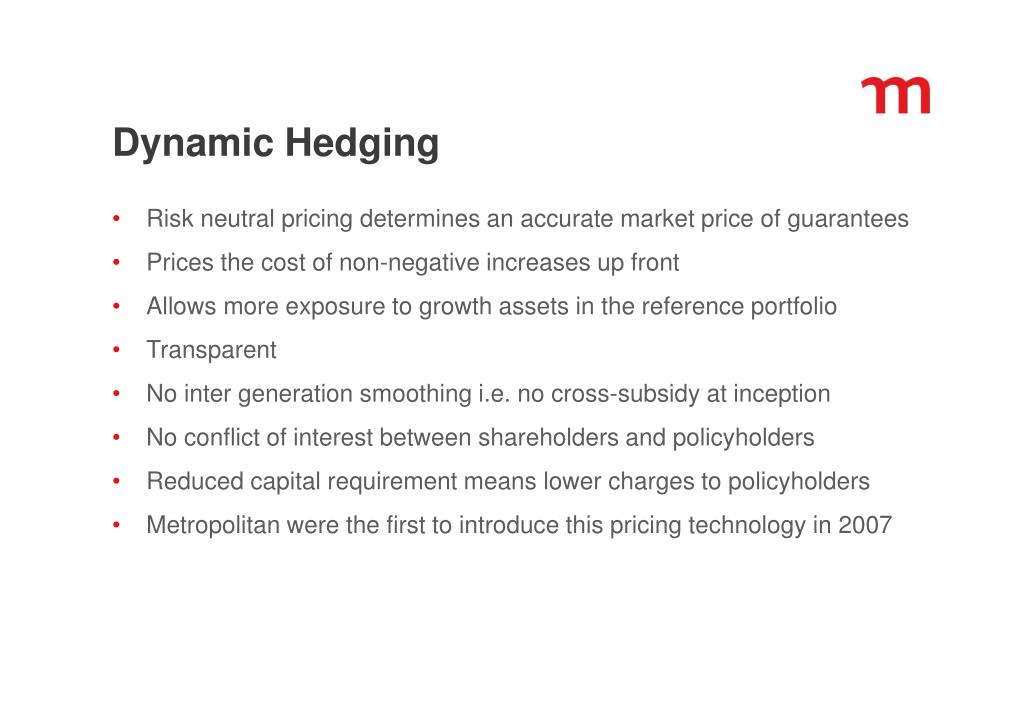 m

Dynamic Hedging

• Risk neutral pricing determines an accurate market price of guarantees
• Prices the cost of non-negative increases up front
• Allows more exposure to growth assets in the reference portfolio
• Transparent
• No inter generation smoothing i.e. no cross-subsidy at inception
• No conflict of interest between shareholders and policyholders
• Reduced capital requirement means lower charges to policyholders
• Metropolitan were the first to introduce this pricing technology in 2007